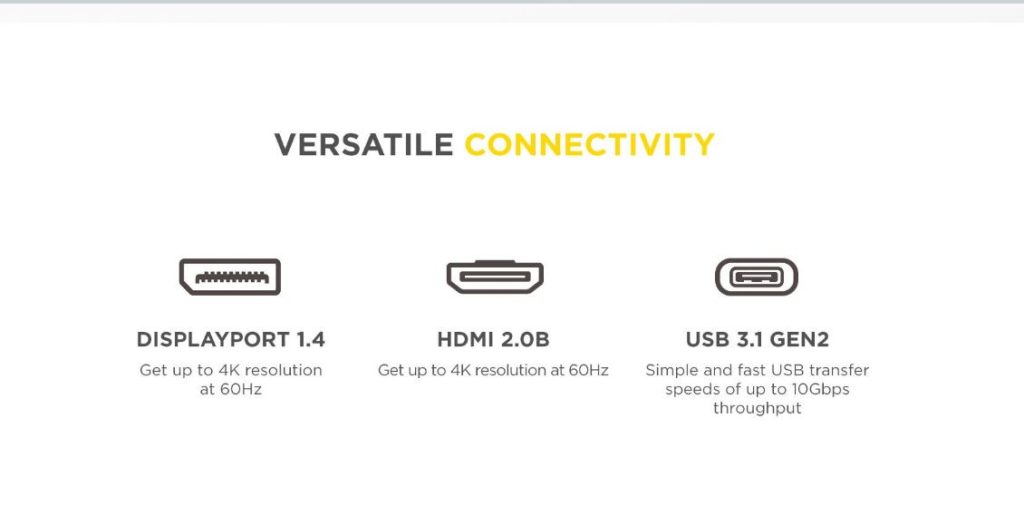 VERSATILE CONNECTIVITY

DISPLAYPORT 1.4
Get up to 4K resolution at 60Hz

HDMI 2.0B
Get up to 4K resolution at 60Hz

USB 3.1 GEN2
Simple and fast USB transfer speeds of up to 10Gbps throughput